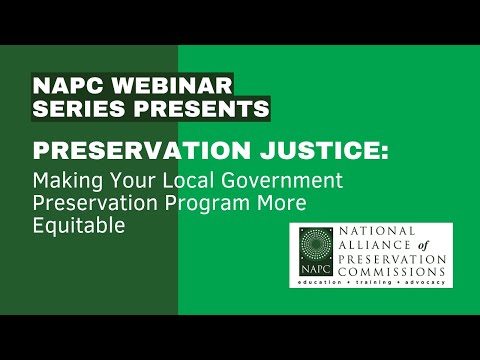 NAPC WEBINAR SERIES PRESENTS

PRESERVATION JUSTICE:

Making Your Local Government Preservation Program More Equitable

NAPC

NATIONAL ALLIANCE of PRESERVATION COMMISSIONS

education • training • advocacy